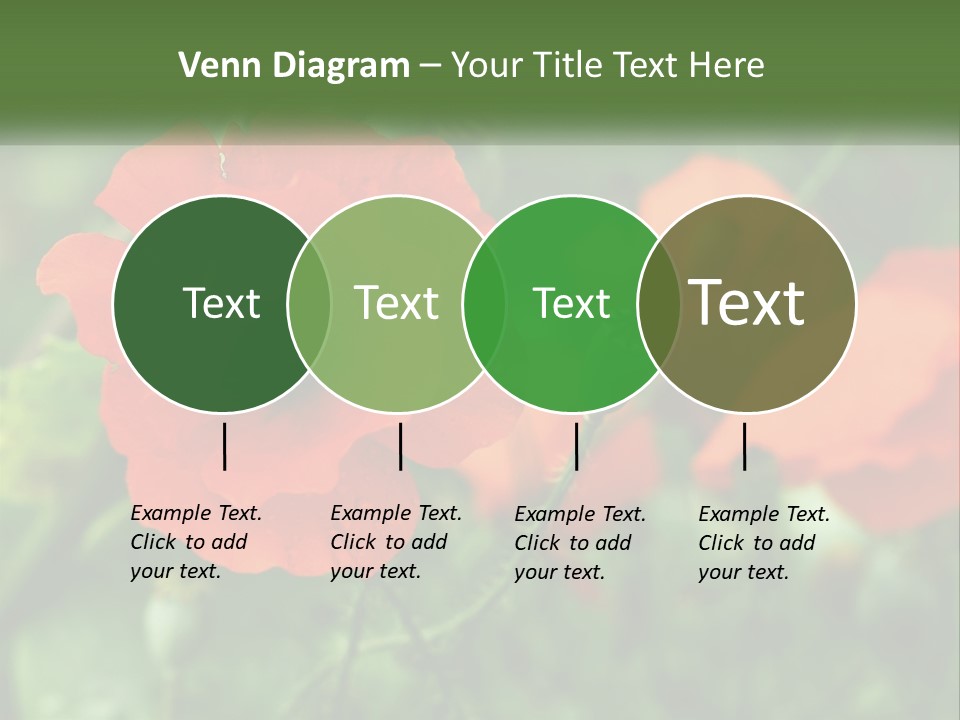 Venn Diagram – Your Title Text Here

Text

Text

Text

Text

Example Text. Click to add your text.

Example Text. Click to add your text.

Example Text. Click to add your text.

Example Text. Click to add your text.